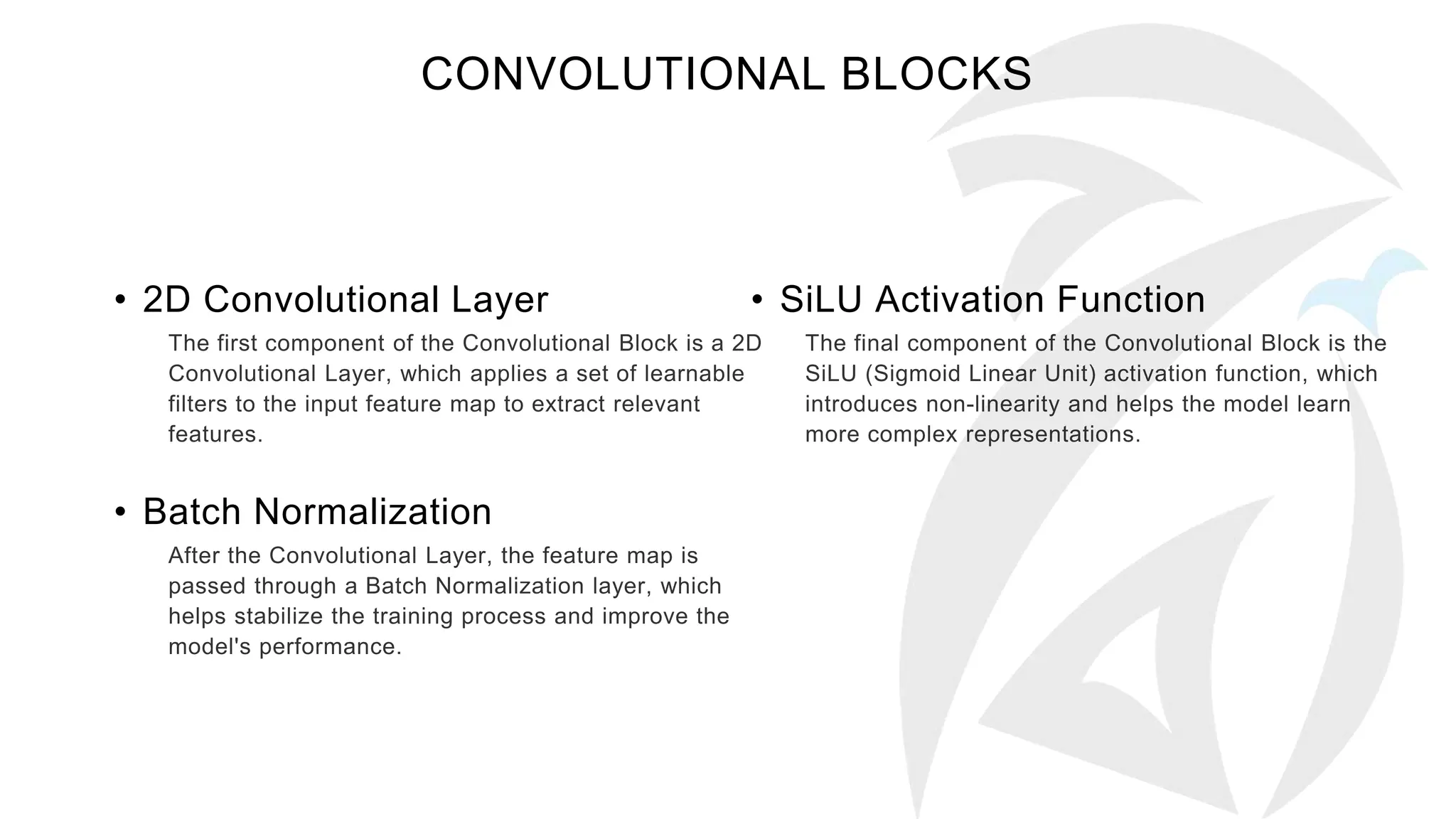 CONVOLUTIONAL BLOCKS

• 2D Convolutional Layer

The first component of the Convolutional Block is a 2D Convolutional Layer, which applies a set of learnable filters to the input feature map to extract relevant features.

• Batch Normalization

After the Convolutional Layer, the feature map is passed through a Batch Normalization layer, which helps stabilize the training process and improve the model's performance.

• SiLU Activation Function

The final component of the Convolutional Block is the SiLU (Sigmoid Linear Unit) activation function, which introduces non-linearity and helps the model learn more complex representations.